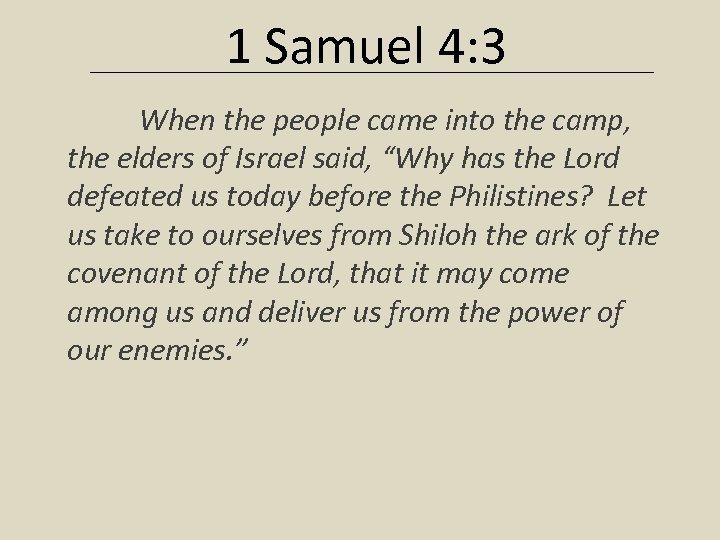 1 Samuel 4:3

When the people came into the camp, the elders of Israel said, “Why has the Lord defeated us today before the Philistines? Let us take to ourselves from Shiloh the ark of the covenant of the Lord, that it may come among us and deliver us from the power of our enemies.”